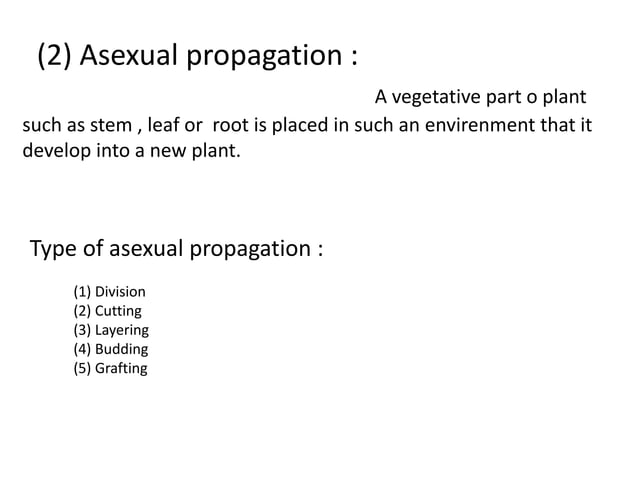 (2) Asexual propagation :

A vegetative part o plant such as stem , leaf or root is placed in such an envirenment that it develop into a new plant.

Type of asexual propagation :

(1) Division
(2) Cutting
(3) Layering
(4) Budding
(5) Grafting